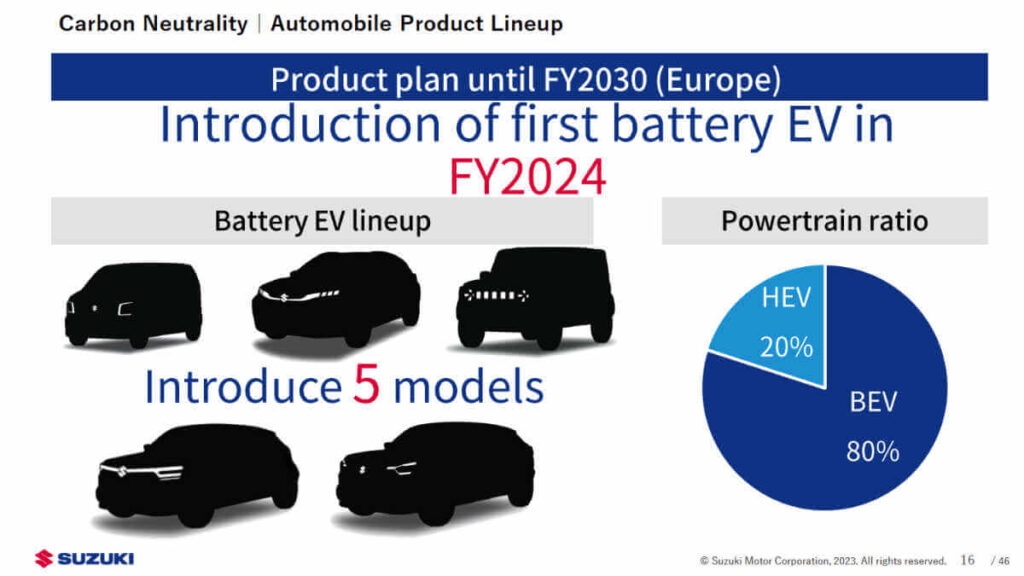 Carbon Neutrality | Automobile Product Lineup

Product plan until FY2030 (Europe)

Introduction of first battery EV in FY2024

Battery EV lineup

Introduce 5 models

Powertrain ratio

HEV 20%

BEV 80%

SUZUKI

© Suzuki Motor Corporation, 2023. All rights reserved. 16 / 46